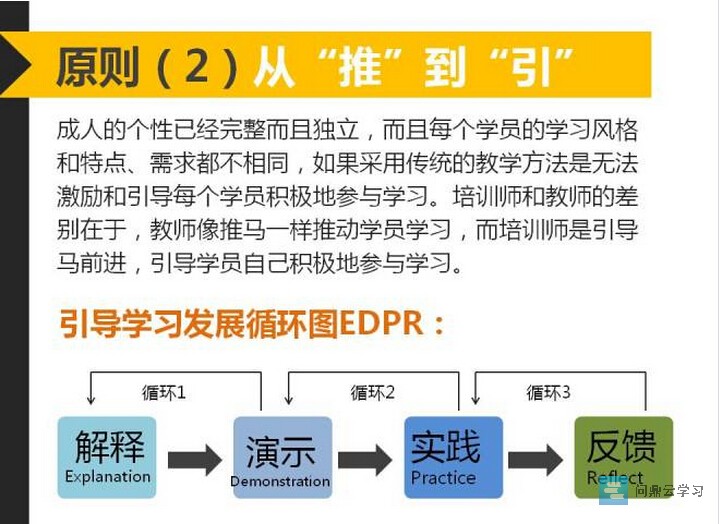 原则（2）从“推”到“引”

成人的个性已经完整而且独立，而且每个学员的学习风格和特点、需求都不相同，如果采用传统的教学方法是无法激励和引导每个学员积极地参与学习。培训师和教师的差别在于，教师像推马一样推动学员学习，而培训师是引导马前进，引导学员自己积极地参与学习。

引导学习发展循环图EDPR：

循环1
循环2
循环3

解释
Explanation

演示
Demonstration

实践
Practice

反馈
Reflect

问鼎云学习